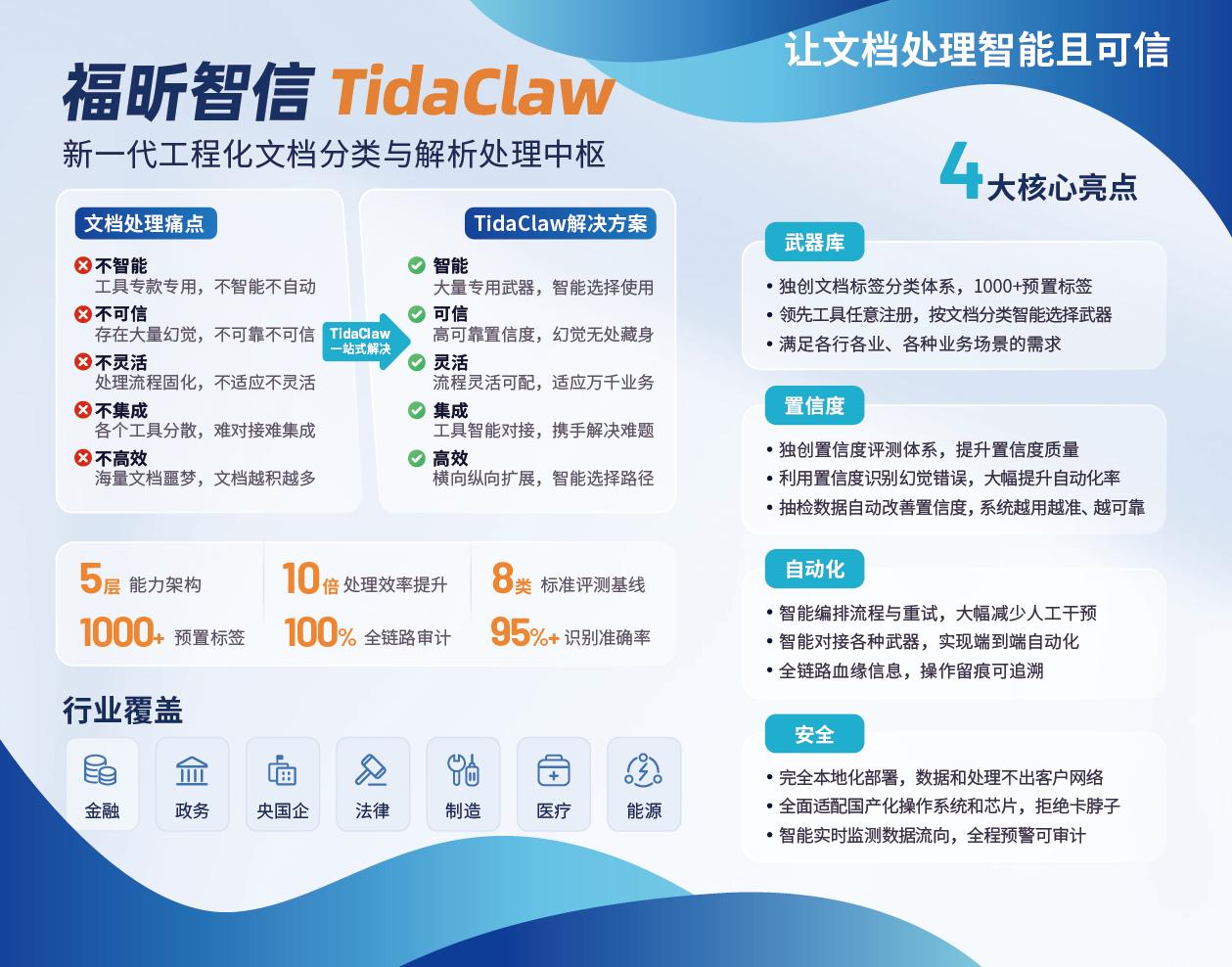 让文档处理智能且可信

福昕智信 TidaClaw

新一代工程化文档分类与解析处理中枢

文档处理痛点

不智能
工具专款专用，不智能不自动

不可信
存在大量幻觉，不可靠不可信

不灵活
处理流程固化，不适应不灵活

不集成
各个工具分散，难对接难集成

不高效
海量文档噩梦，文档越积越多

TidaClaw 一站式解决

TidaClaw解决方案

智能
大量专用武器，智能选择使用

可信
高可靠置信度，幻觉无处藏身

灵活
流程灵活可配，适应万千业务

集成
工具智能对接，携手解决难题

高效
横向纵向扩展，智能选择路径

5层 能力架构
10倍 处理效率提升
8类 标准评测基线
1000+ 预置标签
100% 全链路审计
95%+ 识别准确率

行业覆盖

金融
政务
央国企
法律
制造
医疗
能源

4大核心亮点

武器库
• 独创文档标签分类体系，1000+预置标签
• 领先工具任意注册，按文档分类智能选择武器
• 满足各行各业、各种业务场景的需求

置信度
• 独创置信度评测体系，提升置信度质量
• 利用置信度识别幻觉错误，大幅提升自动化率
• 抽检数据自动改善置信度，系统越用越准、越可靠

自动化
• 智能编排流程与重试，大幅减少人工干预
• 智能对接各种武器，实现端到端自动化
• 全链路血缘信息，操作留痕可追溯

安全
• 完全本地化部署，数据和处理不出客户网络
• 全面适配国产化操作系统和芯片，拒绝卡脖子
• 智能实时监测数据流向，全程预警可审计